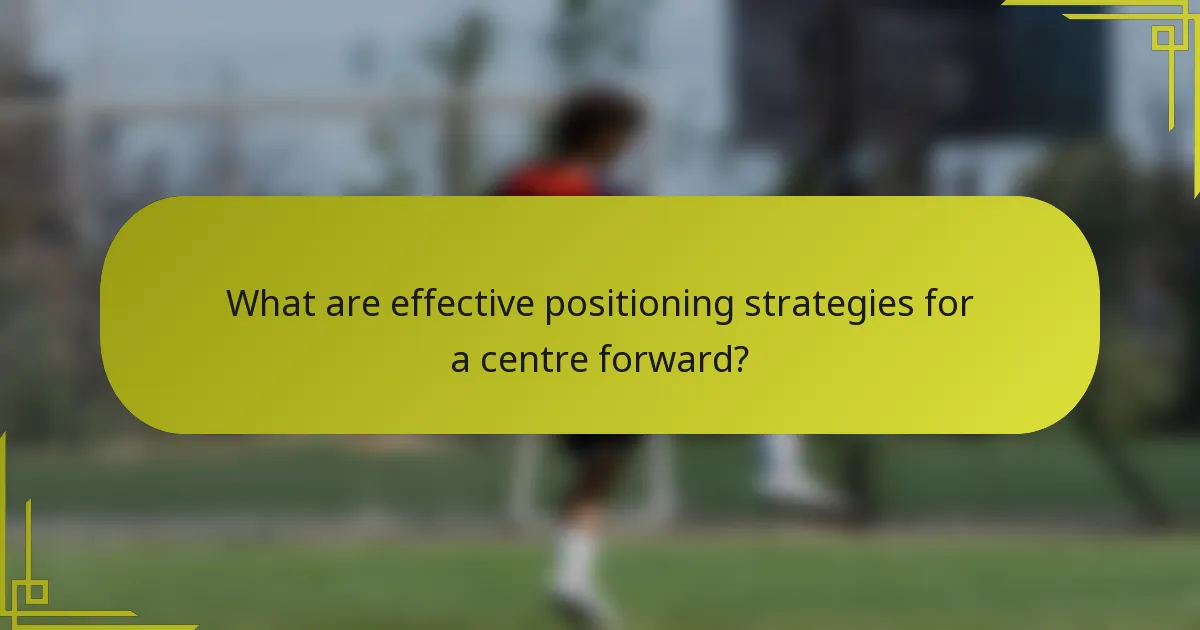 What are effective positioning strategies for a centre forward?